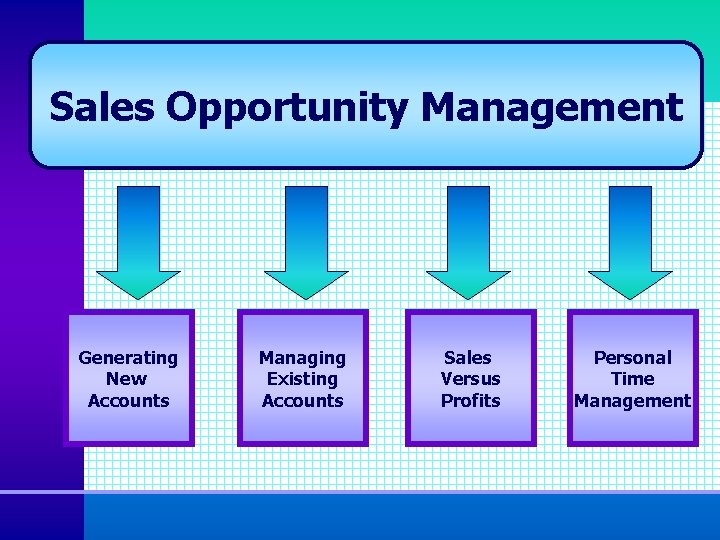 Sales Opportunity Management

Generating New Accounts

Managing Existing Accounts

Sales Versus Profits

Personal Time Management